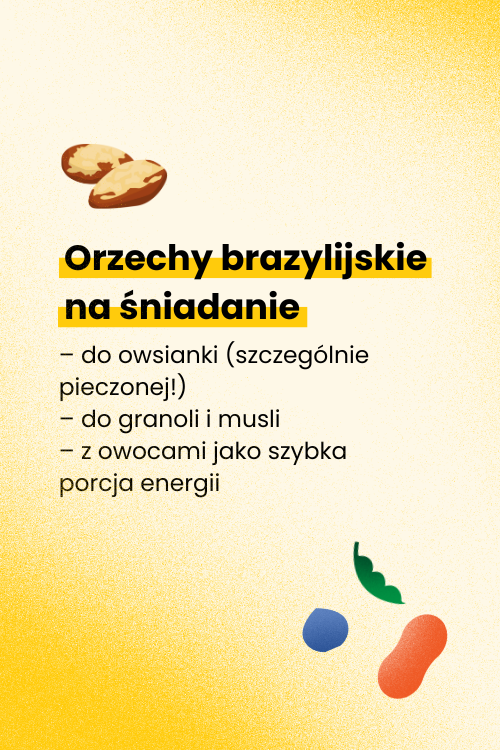 Orzechy brazylijskie na śniadanie

– do owsianki (szczególnie pieczonej!)
– do granoli i musli
– z owocami jako szybka porcja energii